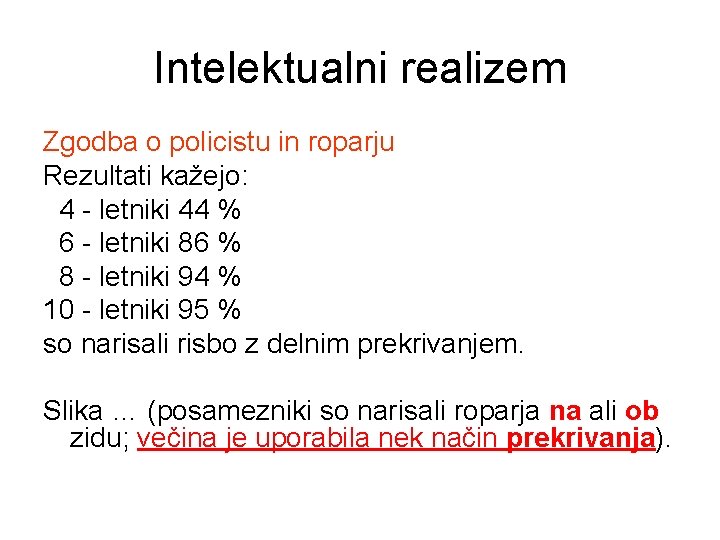 Intelektualni realizem

Zgodba o policistu in roparju
Rezultati kažejo:
4 - letniki 44 %
6 - letniki 86 %
8 - letniki 94 %
10 - letniki 95 %
so narisali risbo z delnim prekrivanjem.

Slika ... (posamezniki so narisali roparja na ali ob zidu; večina je uporabila nek način prekrivanja).